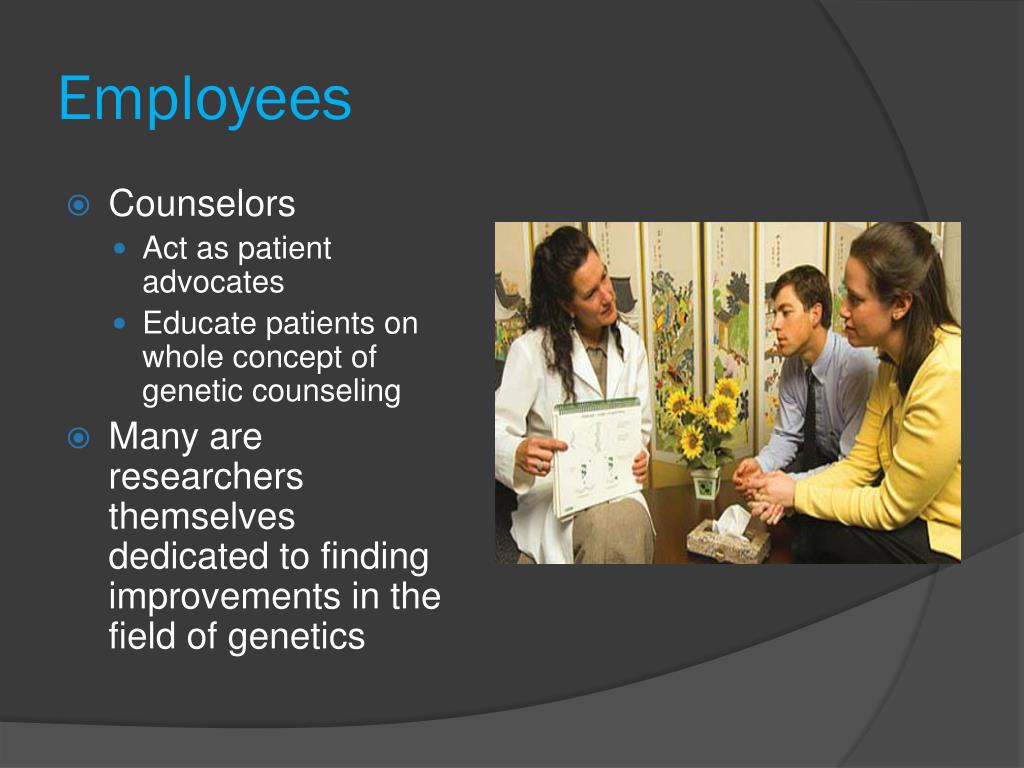 Employees

Counselors

Act as patient advocates

Educate patients on whole concept of genetic counseling

Many are researchers themselves dedicated to finding improvements in the field of genetics